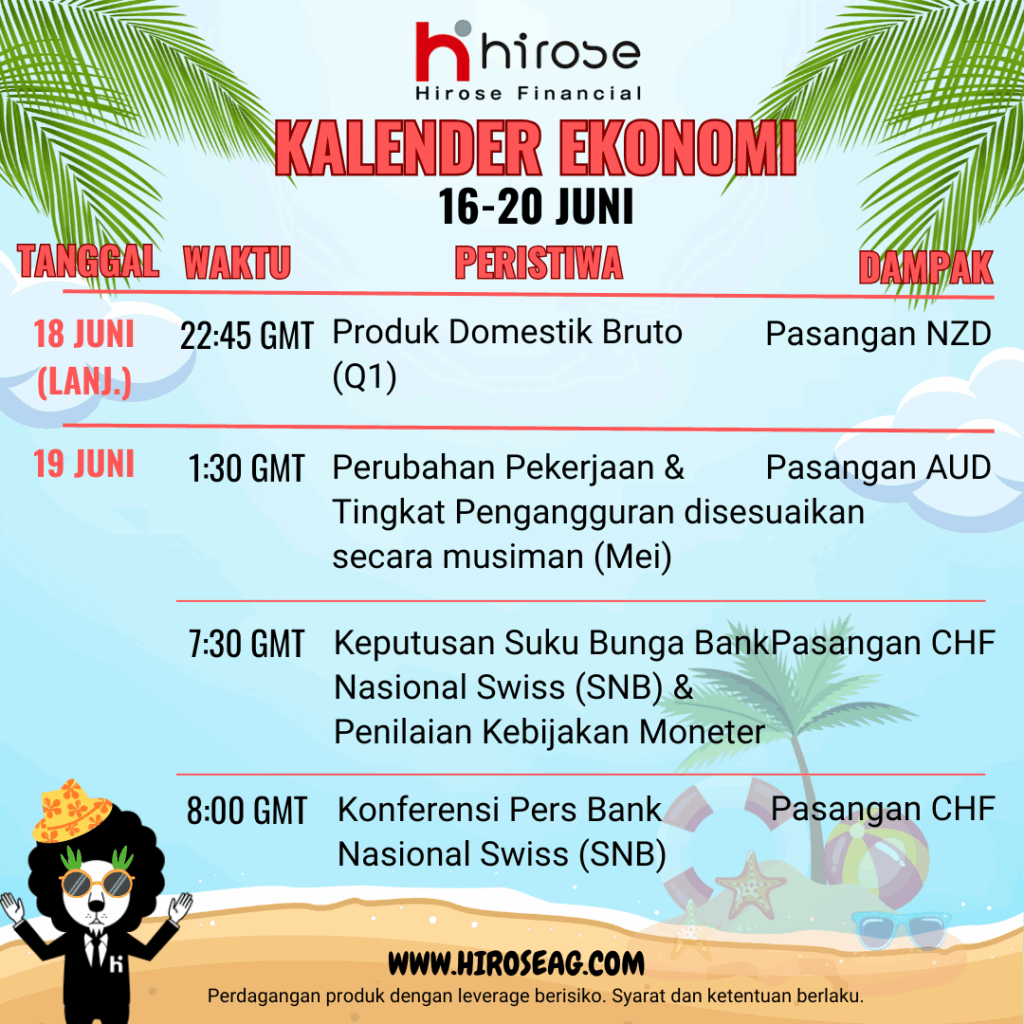 hirose
Hirose Financial

KALENDER EKONOMI
16-20 JUNI

| TANGGAL | WAKTU | PERISTIWA | DAMPAK |
|---|---|---|---|
| 18 JUNI (LANJ.) | 22:45 GMT | Produk Domestik Bruto (Q1) | Pasangan NZD |
| 19 JUNI | 1:30 GMT | Perubahan Pekerjaan & Tingkat Pengangguran disesuaikan secara musiman (Mei) | Pasangan AUD |
| | 7:30 GMT | Keputusan Suku Bunga Bank Nasional Swiss (SNB) & Penilaian Kebijakan Moneter | Pasangan CHF |
| | 8:00 GMT | Konferensi Pers Bank Nasional Swiss (SNB) | Pasangan CHF |

WWW.HIROSEAG.COM
Perdagangan produk dengan leverage berisiko. Syarat dan ketentuan berlaku.